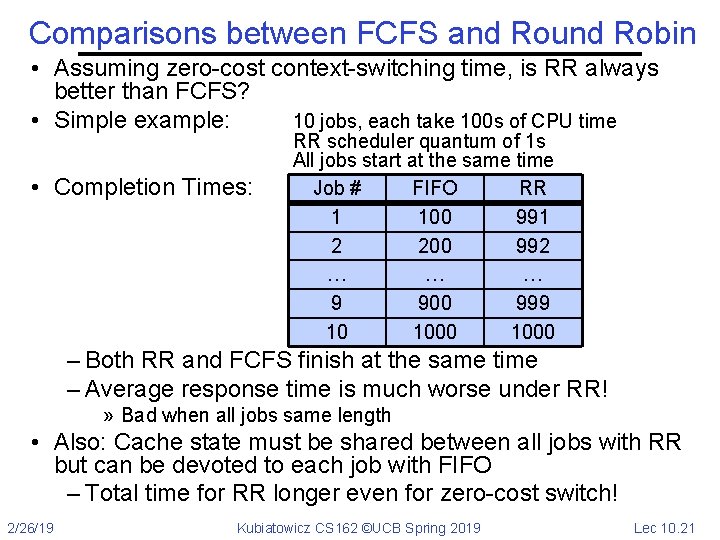 Comparisons between FCFS and Round Robin

• Assuming zero-cost context-switching time, is RR always better than FCFS?

• Simple example: 10 jobs, each take 100s of CPU time
RR scheduler quantum of 1s
All jobs start at the same time

• Completion Times:

| Job # | FIFO | RR |
|---|---|---|
| 1 | 100 | 991 |
| 2 | 200 | 992 |
| … | … | … |
| 9 | 900 | 999 |
| 10 | 1000 | 1000 |

– Both RR and FCFS finish at the same time

– Average response time is much worse under RR!

» Bad when all jobs same length

• Also: Cache state must be shared between all jobs with RR but can be devoted to each job with FIFO

– Total time for RR longer even for zero-cost switch!

2/26/19 Kubiatowicz CS162 ©UCB Spring 2019 Lec 10.21